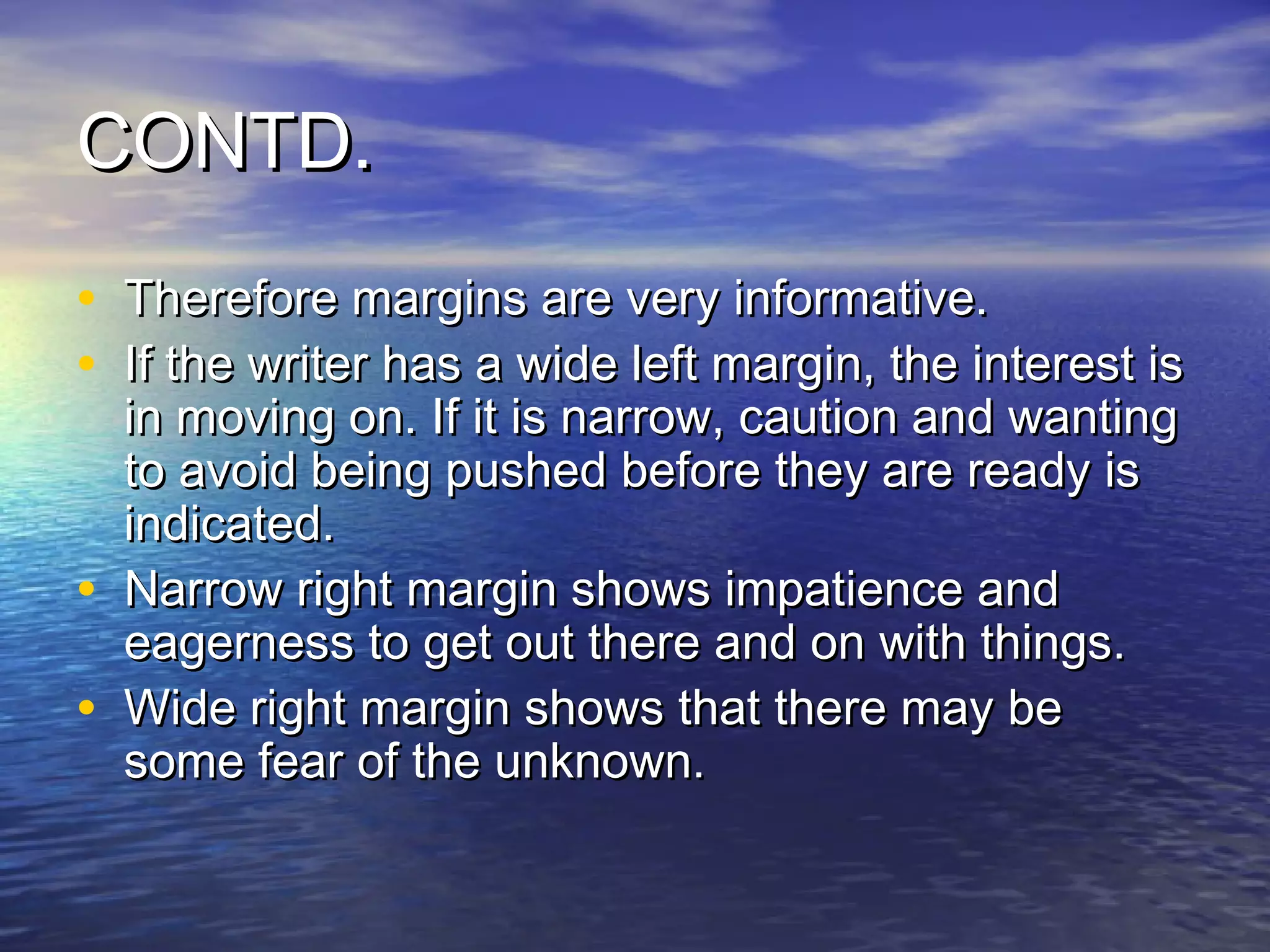 CONTD.

• Therefore margins are very informative.
• If the writer has a wide left margin, the interest is in moving on. If it is narrow, caution and wanting to avoid being pushed before they are ready is indicated.
• Narrow right margin shows impatience and eagerness to get out there and on with things.
• Wide right margin shows that there may be some fear of the unknown.